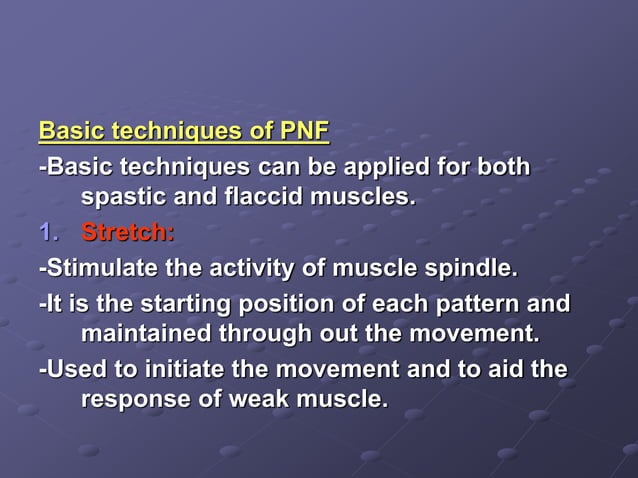 Basic techniques of PNF

-Basic techniques can be applied for both spastic and flaccid muscles.

1. Stretch:

-Stimulate the activity of muscle spindle.

-It is the starting position of each pattern and maintained through out the movement.

-Used to initiate the movement and to aid the response of weak muscle.